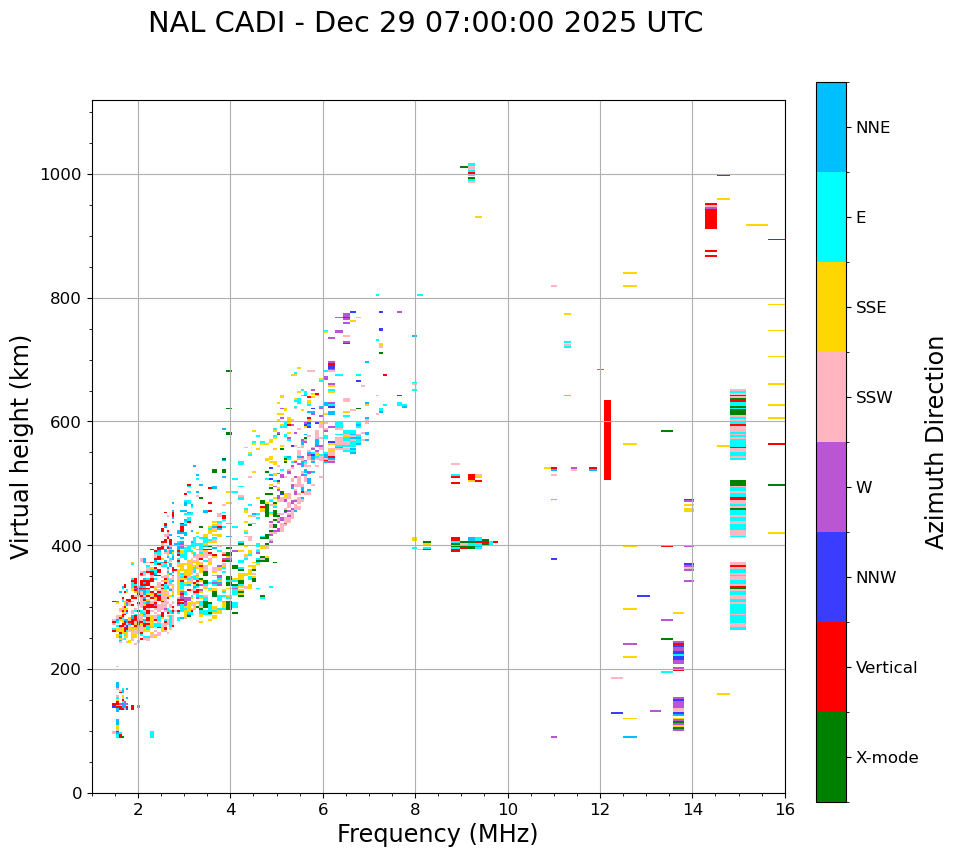 NAL CADI - Dec 29 07:00:00 2025 UTC

Virtual height (km)

1000
800
600
400
200
0

2
4
6
8
10
12
14
16

Frequency (MHz)

NNE
E
SSE
SSW
W
NNW
Vertical
X-mode

Azimuth Direction